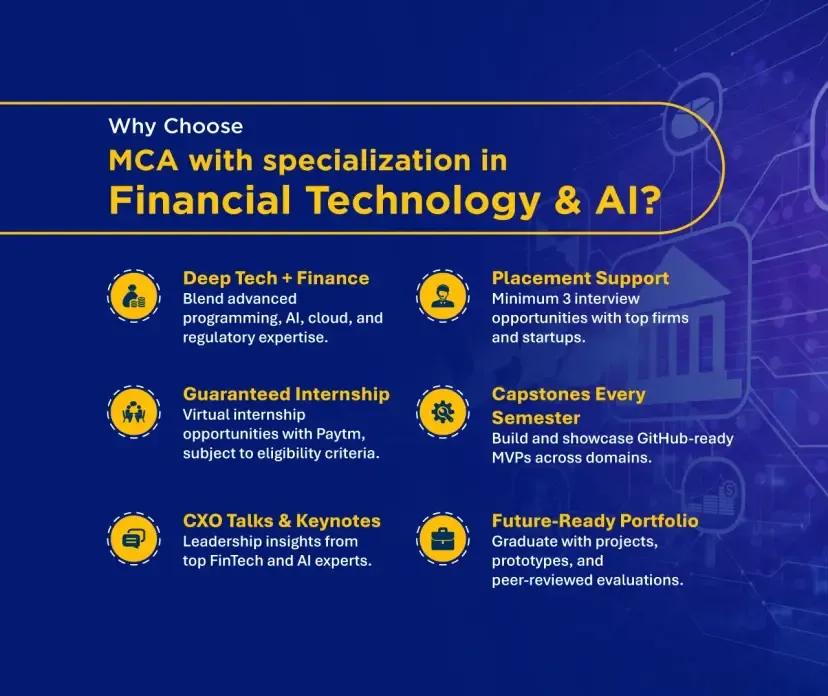 Why Choose
MCA with specialization in
Financial Technology & AI?

Deep Tech + Finance
Blend advanced programming, AI, cloud, and regulatory expertise.

Guaranteed Internship
Virtual internship opportunities with Paytm, subject to eligibility criteria.

CXO Talks & Keynotes
Leadership insights from top FinTech and AI experts.

Placement Support
Minimum 3 interview opportunities with top firms and startups.

Capstones Every Semester
Build and showcase GitHub-ready MVPs across domains.

Future-Ready Portfolio
Graduate with projects, prototypes, and peer-reviewed evaluations.